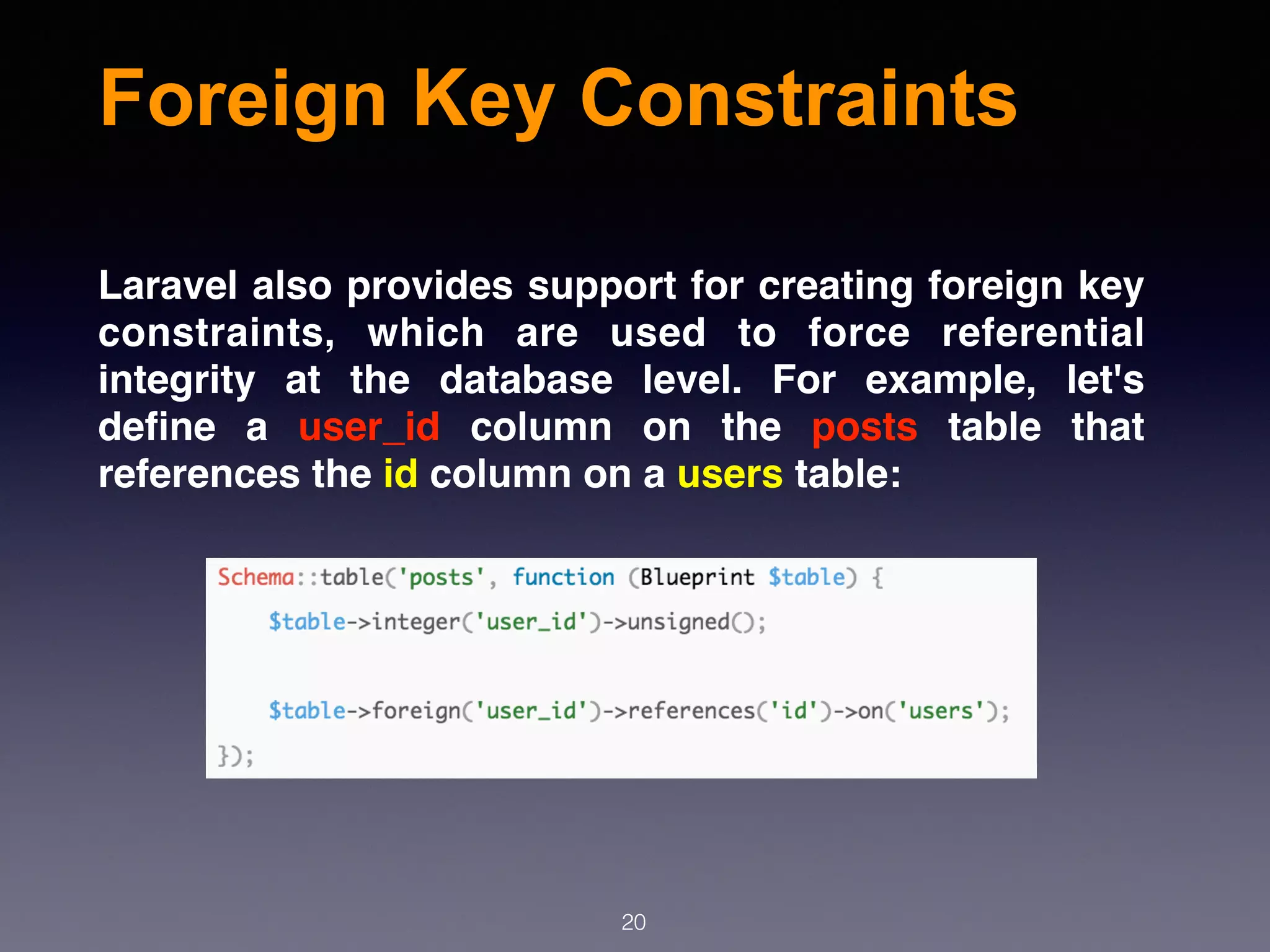 Foreign Key Constraints

Laravel also provides support for creating foreign key constraints, which are used to force referential integrity at the database level. For example, let's define a user_id column on the posts table that references the id column on a users table:

Schema::table('posts', function (Blueprint $table) {
    $table->integer('user_id')->unsigned();

    $table->foreign('user_id')->references('id')->on('users');
});

20